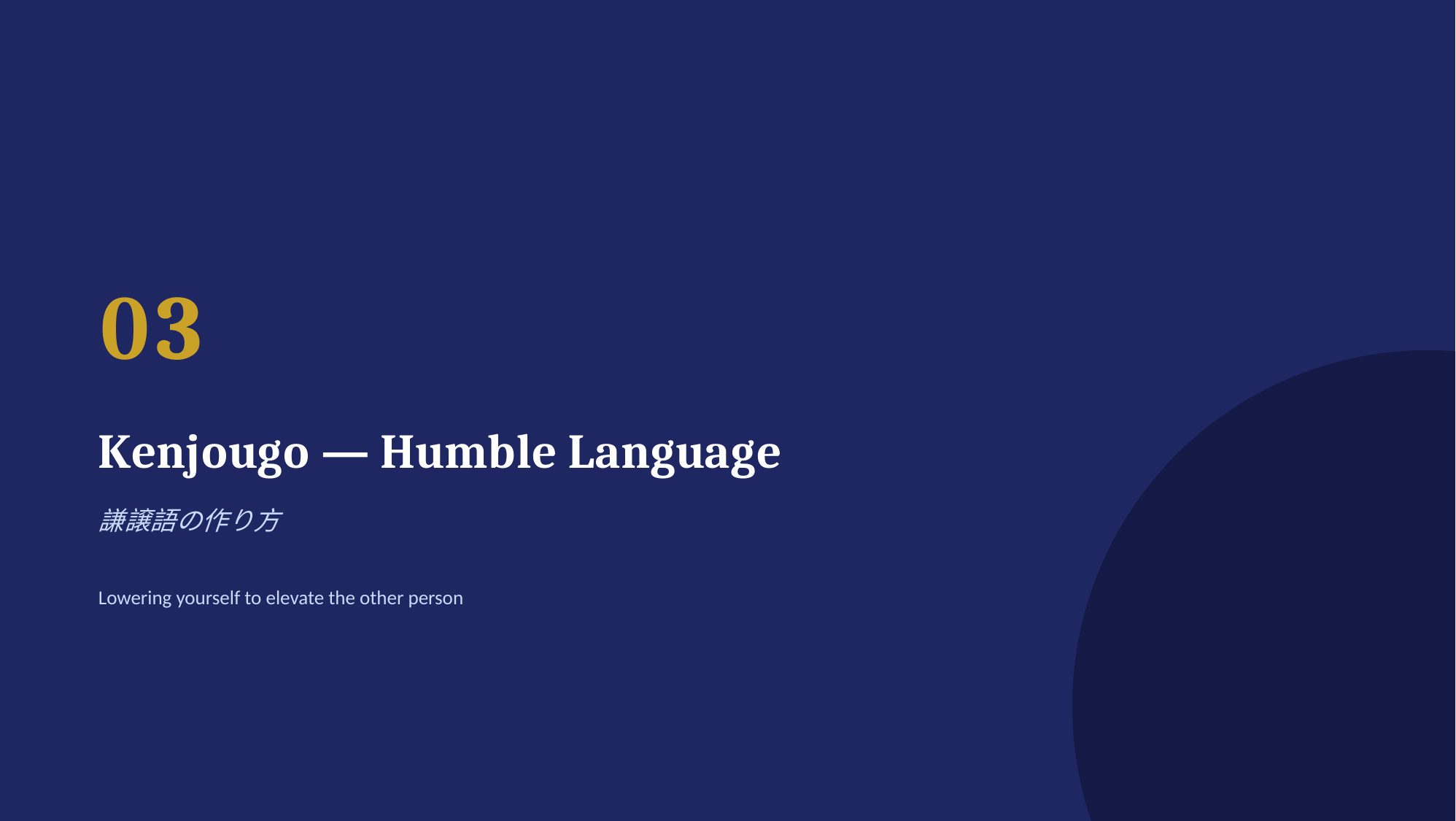 03

Kenjougo — Humble Language

謙譲語の作り方

Lowering yourself to elevate the other person